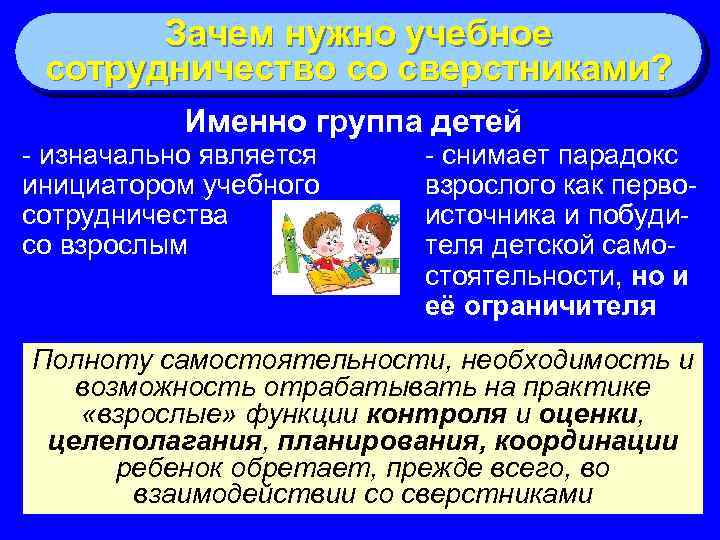 Зачем нужно учебное сотрудничество со сверстниками?

Именно группа детей

- изначально является инициатором учебного сотрудничества со взрослым

- снимает парадокс взрослого как первоисточника и побудителя детской самостоятельности, но и её ограничителя

Полноту самостоятельности, необходимость и возможность отрабатывать на практике «взрослые» функции контроля и оценки, целеполагания, планирования, координации ребенок обретает, прежде всего, во взаимодействии со сверстниками